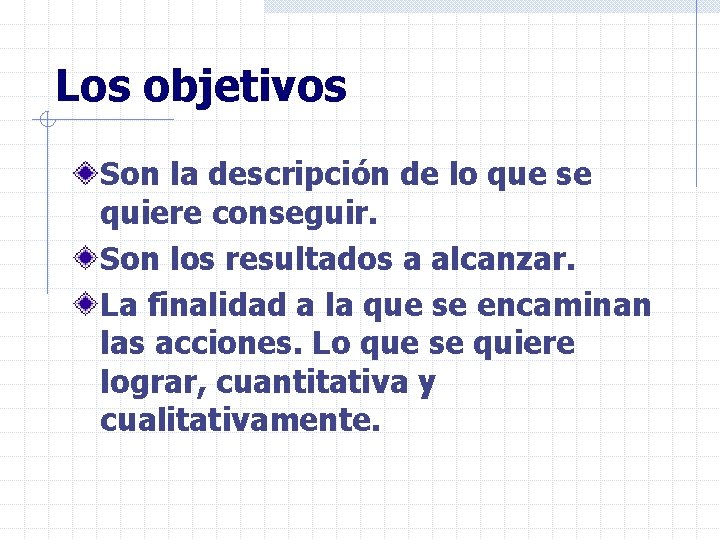 Los objetivos

Son la descripción de lo que se quiere conseguir.

Son los resultados a alcanzar.

La finalidad a la que se encaminan las acciones. Lo que se quiere lograr, cuantitativa y cualitativamente.